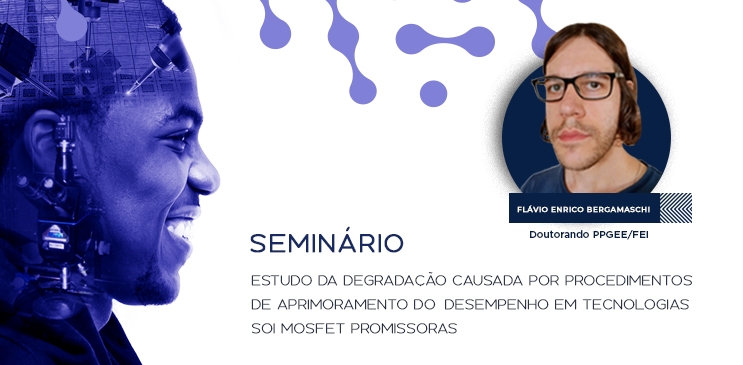 FLÁVIO ENRICO BERGAMASCHI

Doutorando PPGEE/FEI

SEMINÁRIO

ESTUDO DA DEGRADAÇÃO CAUSADA POR PROCEDIMENTOS DE APRIMORAMENTO DO DESEMPENHO EM TECNOLOGIAS SOI MOSFET PROMISSORAS